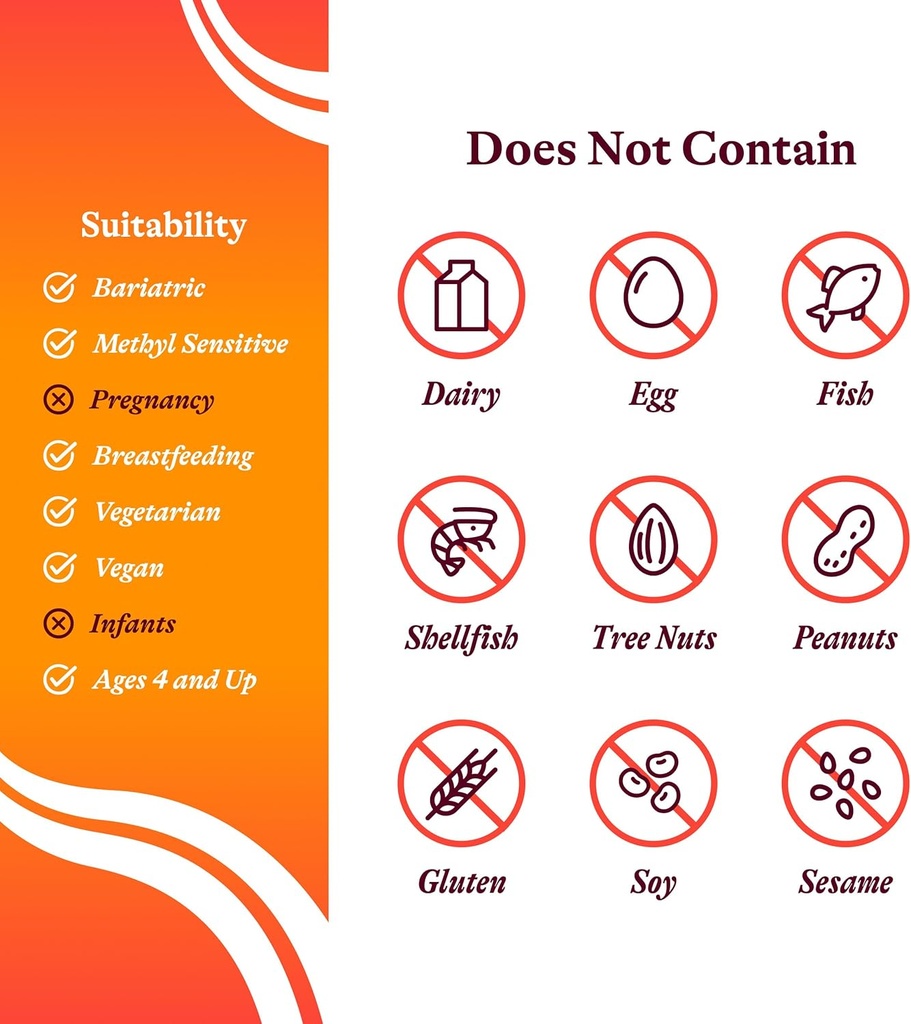 Suitability

Bariatric

Methyl Sensitive

Pregnancy

Breastfeeding

Vegetarian

Vegan

Infants

Ages 4 and Up

Does Not Contain

Dairy

Egg

Fish

Shellfish

Tree Nuts

Peanuts

Gluten

Soy

Sesame